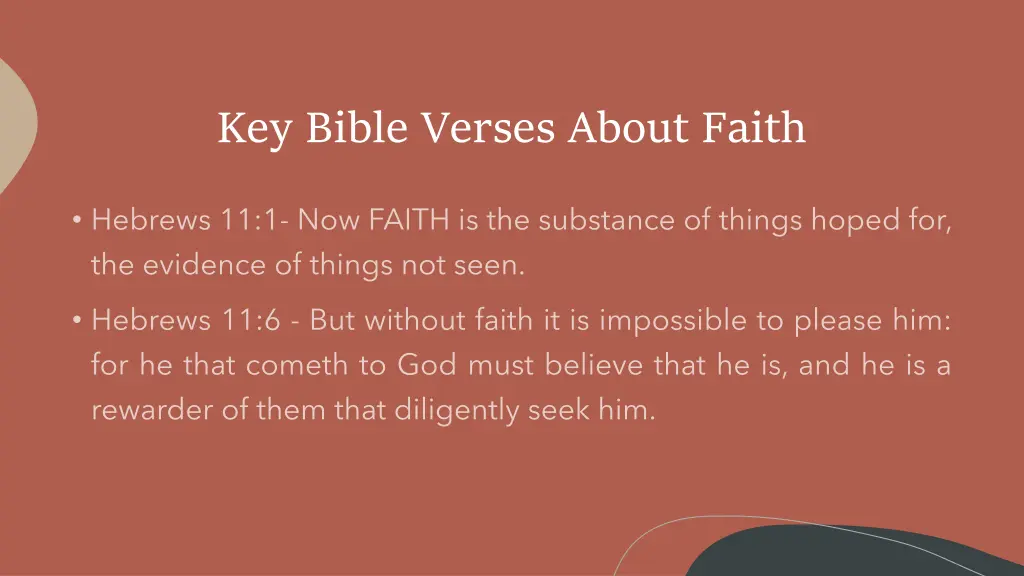 Key Bible Verses About Faith

• Hebrews 11:1- Now FAITH is the substance of things hoped for, the evidence of things not seen.

• Hebrews 11:6 - But without faith it is impossible to please him: for he that cometh to God must believe that he is, and he is a rewarder of them that diligently seek him.